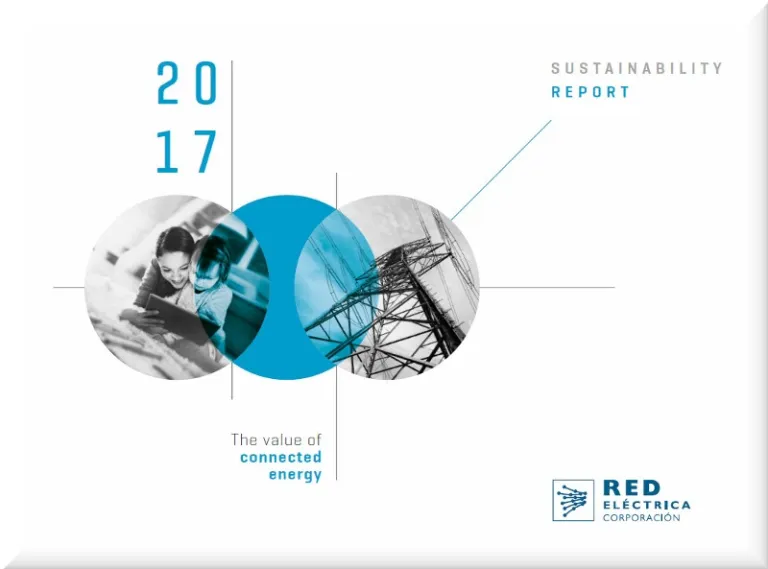 20
17

SUSTAINABILITY
REPORT

The value of
connected
energy

RED
ELÉCTRICA
CORPORACIÓN